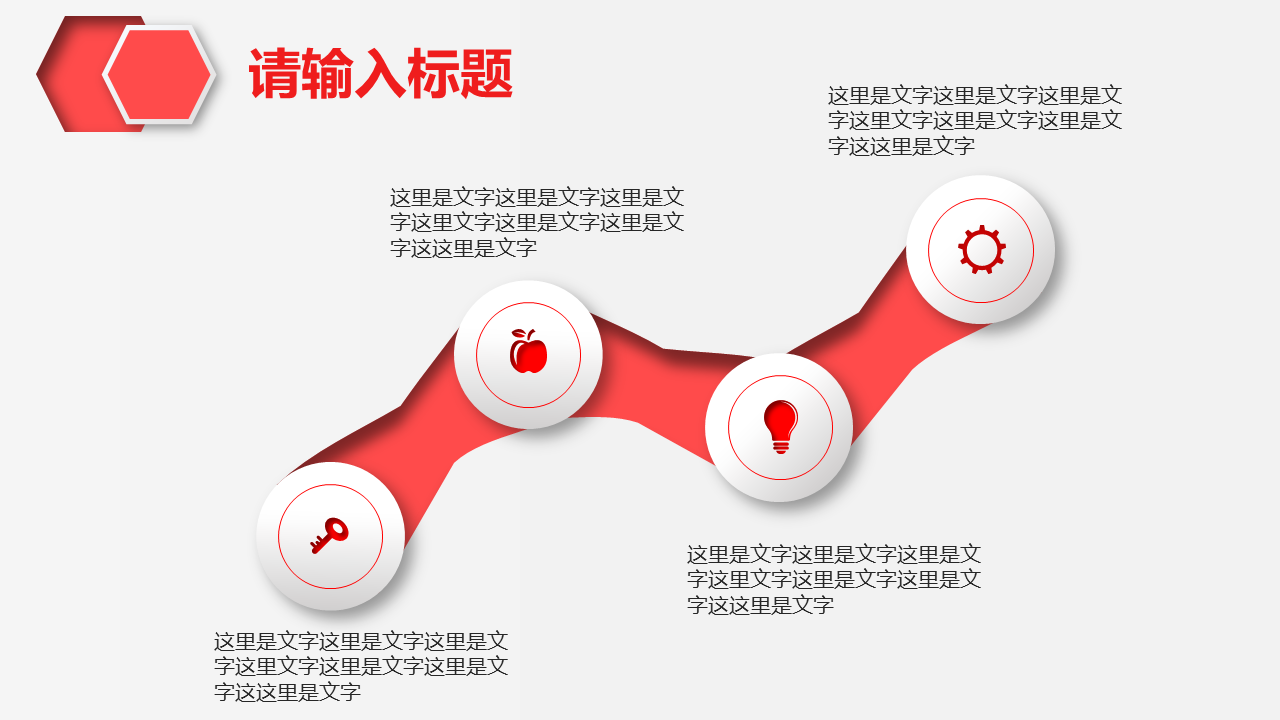 请输入标题

这里是文字这里是文字这里是文字这里文字这里是文字这里是文字这这里是文字

这里是文字这里是文字这里是文字这里文字这里是文字这里是文字这这里是文字

这里是文字这里是文字这里是文字这里文字这里是文字这里是文字这这里是文字

这里是文字这里是文字这里是文字这里文字这里是文字这里是文字这这里是文字